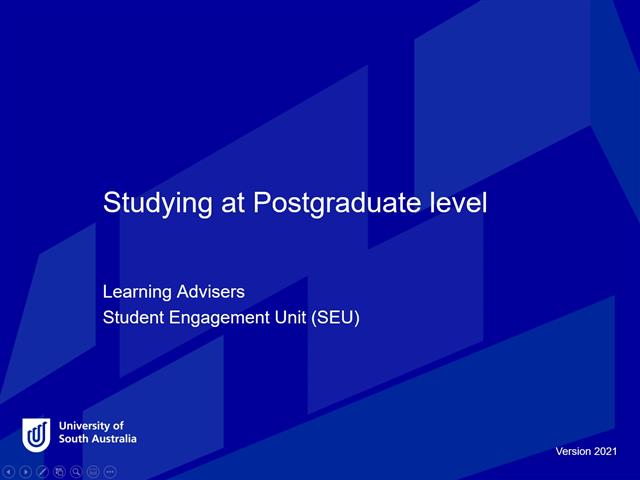 Studying at Postgraduate level

Learning Advisers
Student Engagement Unit (SEU)

University of South Australia

Version 2021